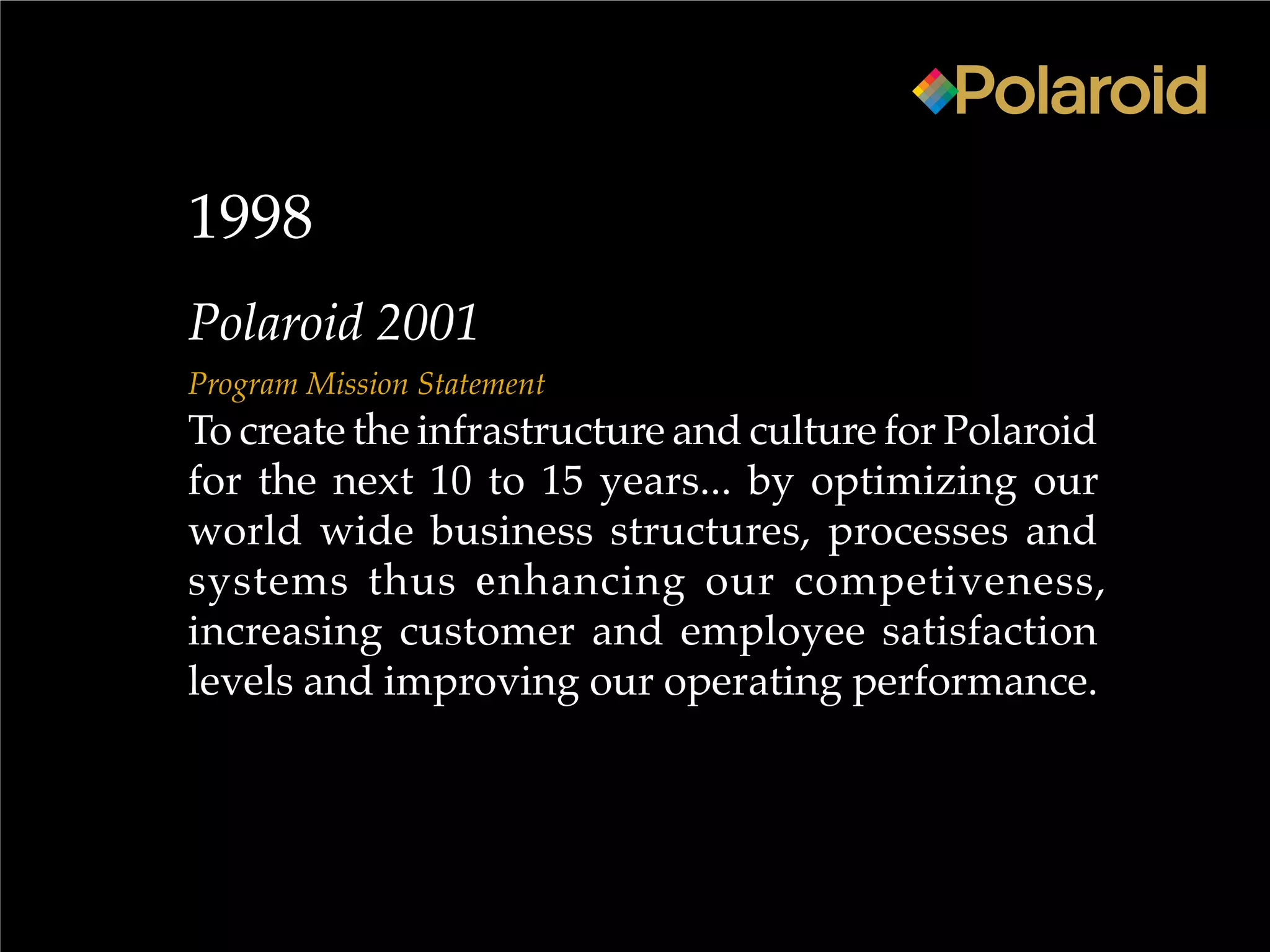 Polaroid

1998

Polaroid 2001

Program Mission Statement

To create the infrastructure and culture for Polaroid for the next 10 to 15 years... by optimizing our world wide business structures, processes and systems thus enhancing our competiveness, increasing customer and employee satisfaction levels and improving our operating performance.